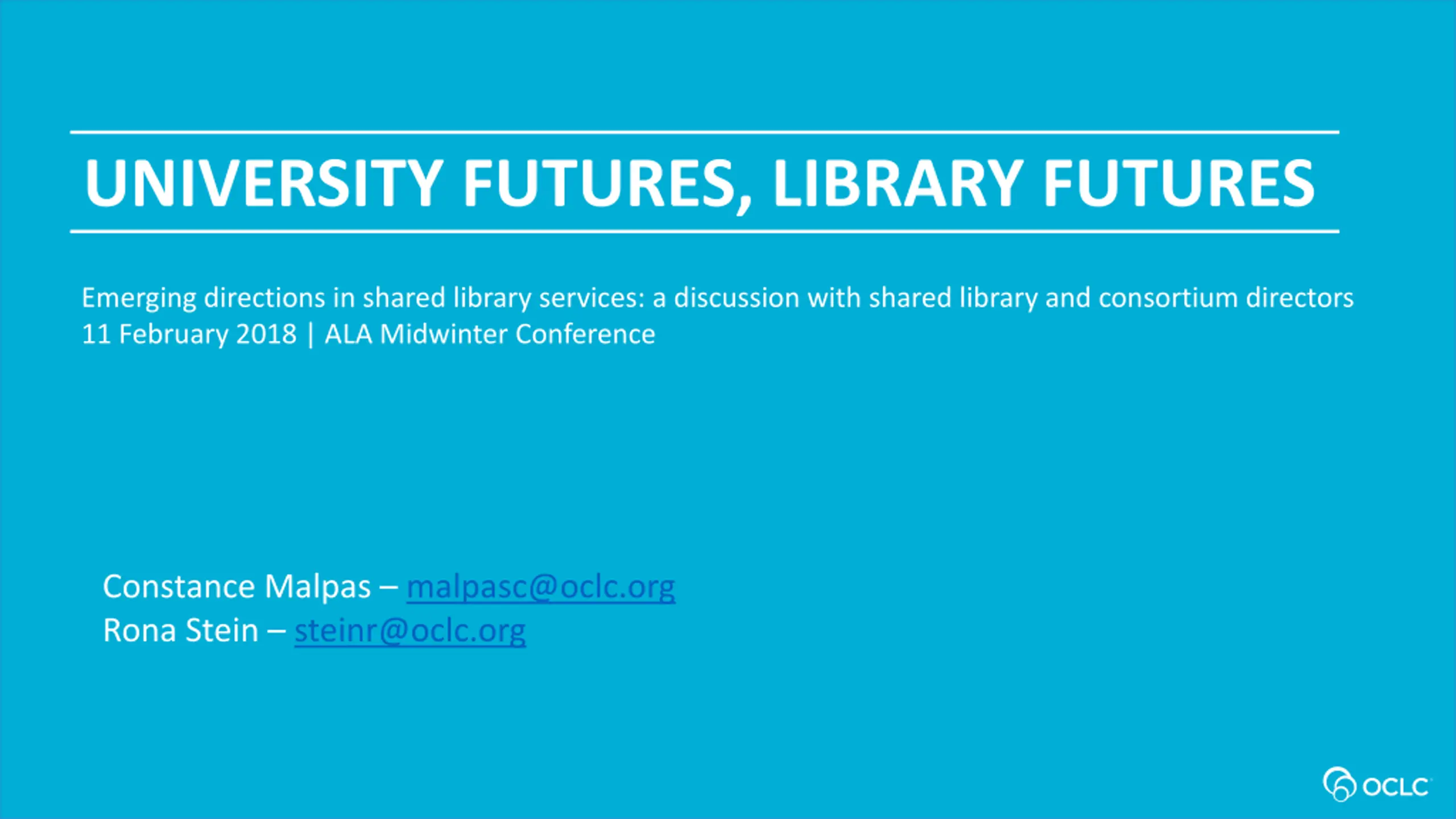 UNIVERSITY FUTURES, LIBRARY FUTURES

Emerging directions in shared library services: a discussion with shared library and consortium directors
11 February 2018 | ALA Midwinter Conference

Constance Malpas – malpasc@oclc.org
Rona Stein – steinr@oclc.org

OCLC